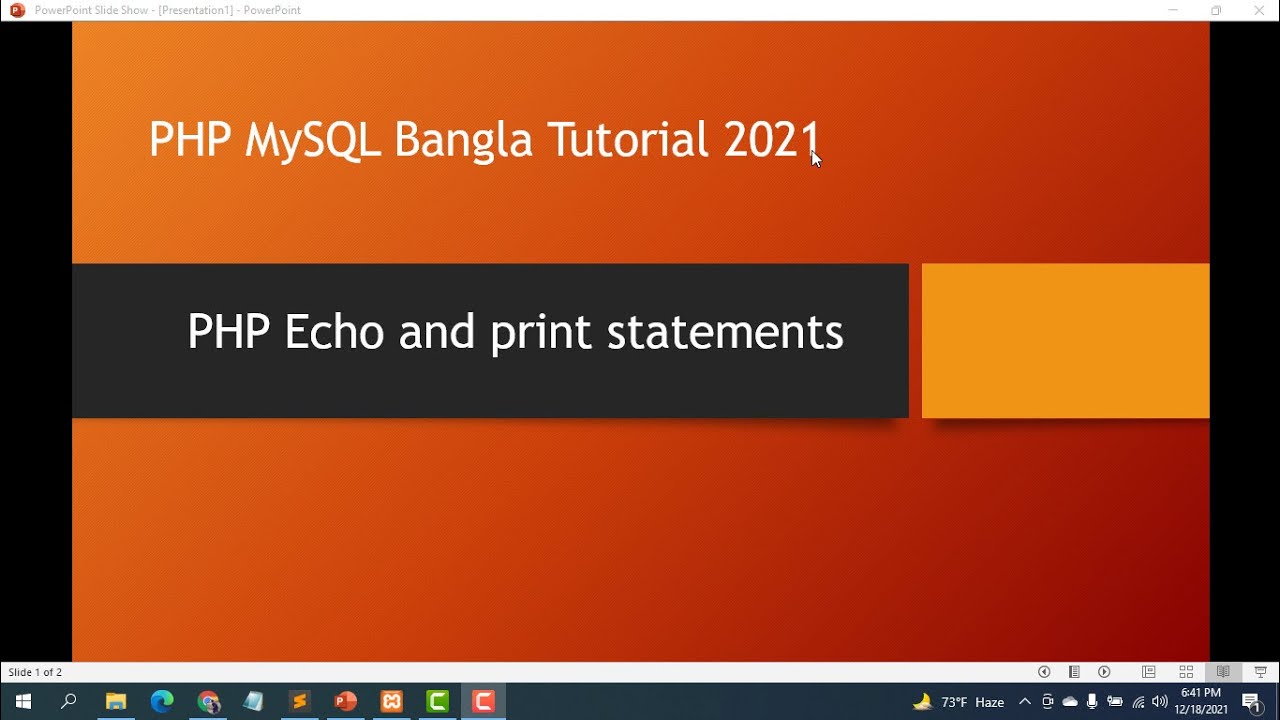 PowerPoint Slide Show - [Presentation1] - PowerPoint

PHP MySQL Bangla Tutorial 2021

PHP Echo and print statements

Slide 1 of 2

73°F Haze

6:41 PM
12/18/2021